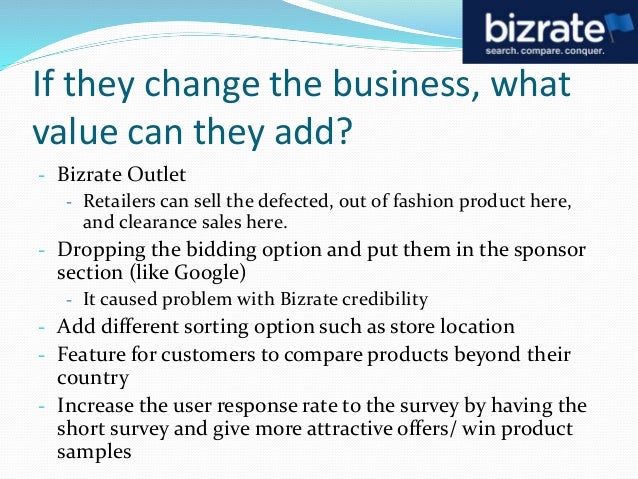 bizrate
search. compare. conquer.

If they change the business, what value can they add?

- Bizrate Outlet
  - Retailers can sell the defected, out of fashion product here, and clearance sales here.
- Dropping the bidding option and put them in the sponsor section (like Google)
  - It caused problem with Bizrate credibility
- Add different sorting option such as store location
- Feature for customers to compare products beyond their country
- Increase the user response rate to the survey by having the short survey and give more attractive offers/ win product samples